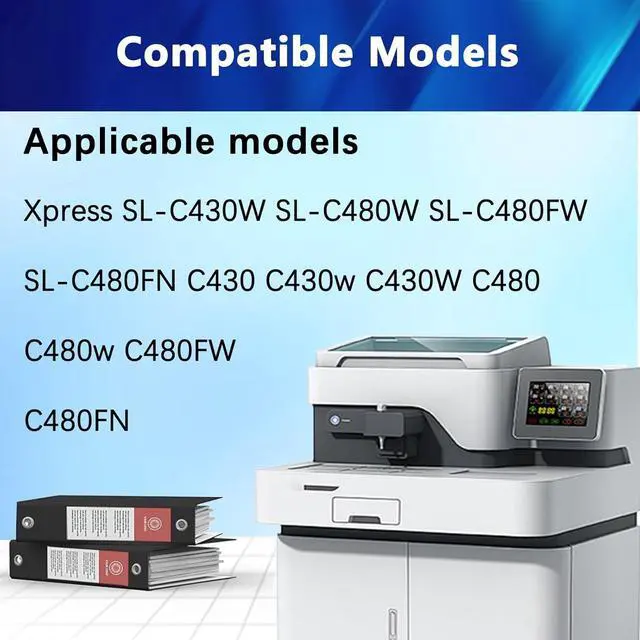 Compatible Models

Applicable models

Xpress SL-C430W SL-C480W SL-C480FW

SL-C480FN C430 C430w C430W C480

C480w C480FW

C480FN